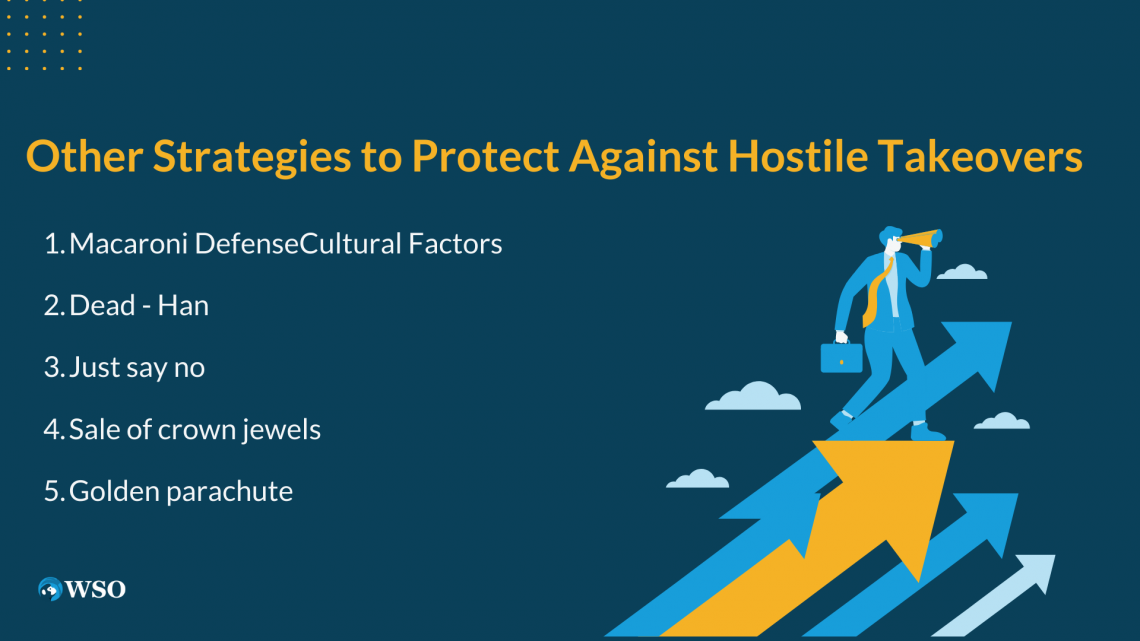 Other Strategies to Protect Against Hostile Takeovers

1. Macaroni DefenseCultural Factors
2. Dead - Han
3. Just say no
4. Sale of crown jewels
5. Golden parachute

WSO